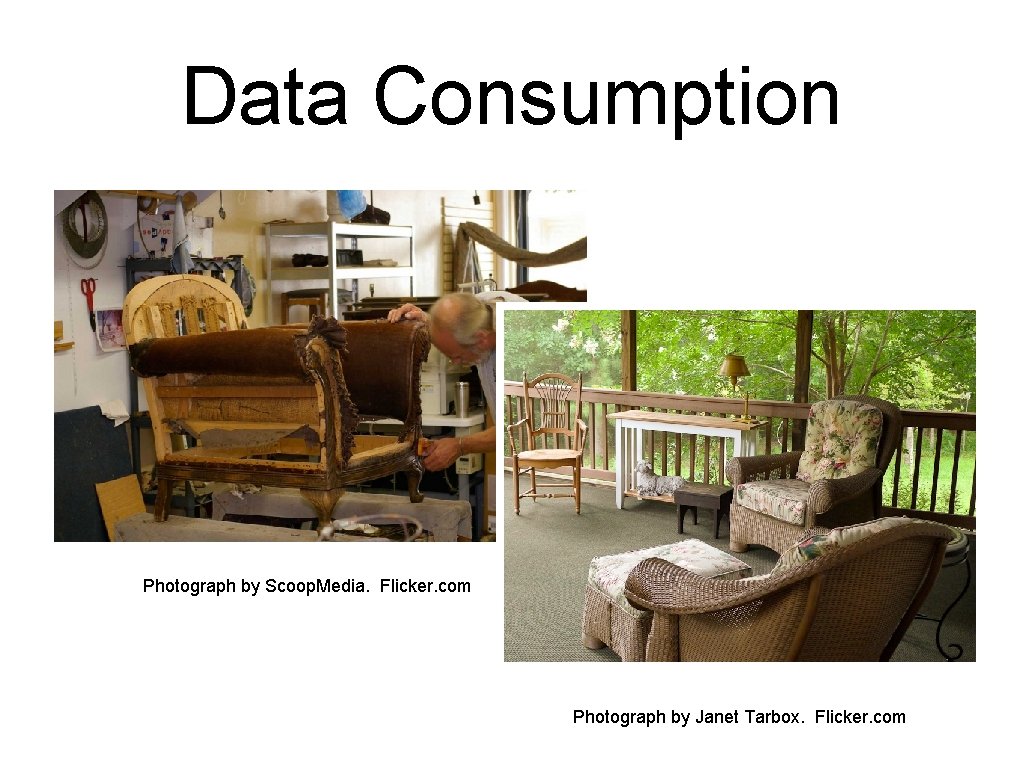 Data Consumption

Photograph by ScoopMedia. Flicker.com

Photograph by Janet Tarbox. Flicker.com